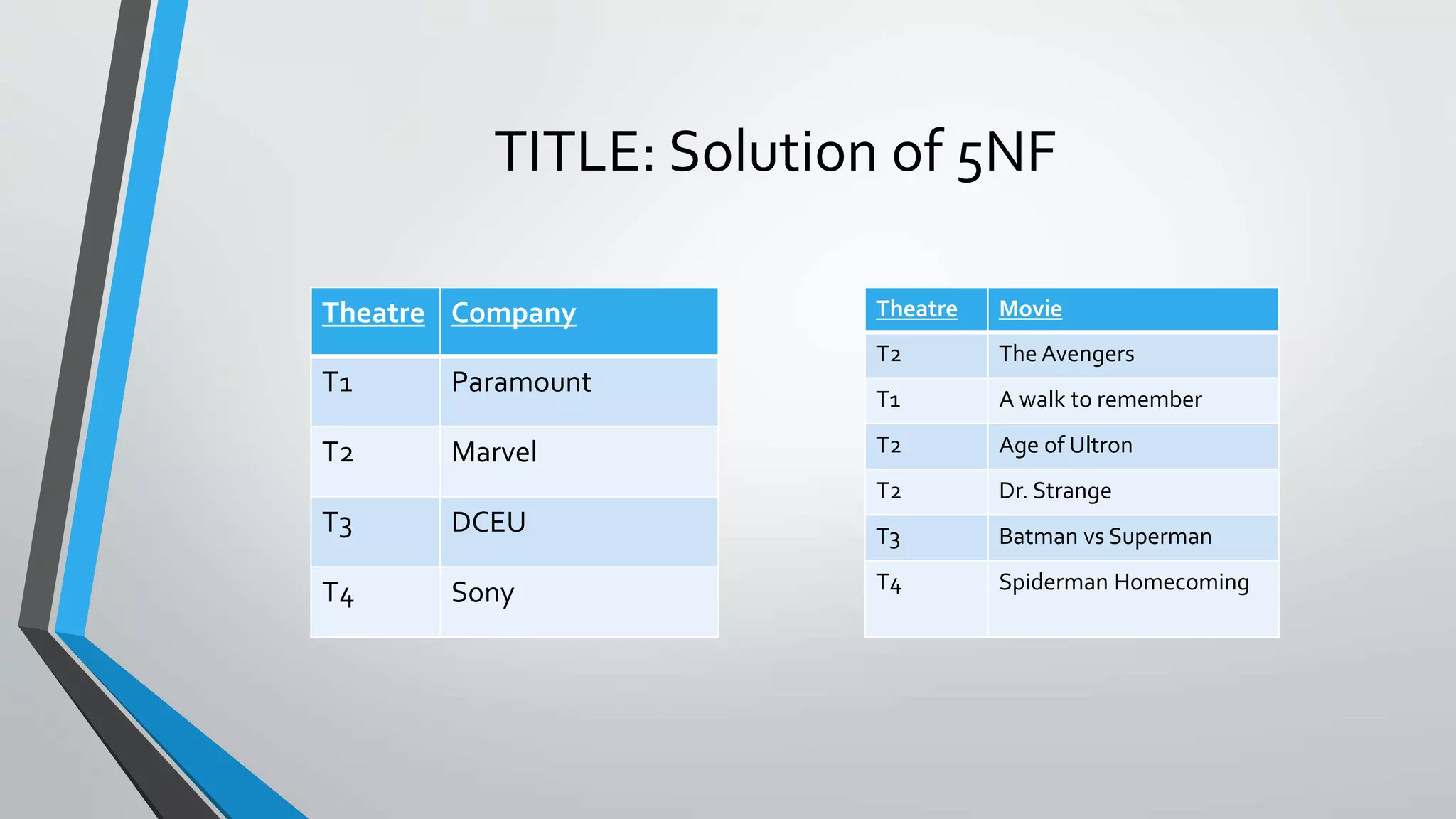 TITLE: Solution of 5NF

| Theatre | Company |
|---|---|
| T1 | Paramount |
| T2 | Marvel |
| T3 | DCEU |
| T4 | Sony |

| Theatre | Movie |
|---|---|
| T2 | The Avengers |
| T1 | A walk to remember |
| T2 | Age of Ultron |
| T2 | Dr. Strange |
| T3 | Batman vs Superman |
| T4 | Spiderman Homecoming |